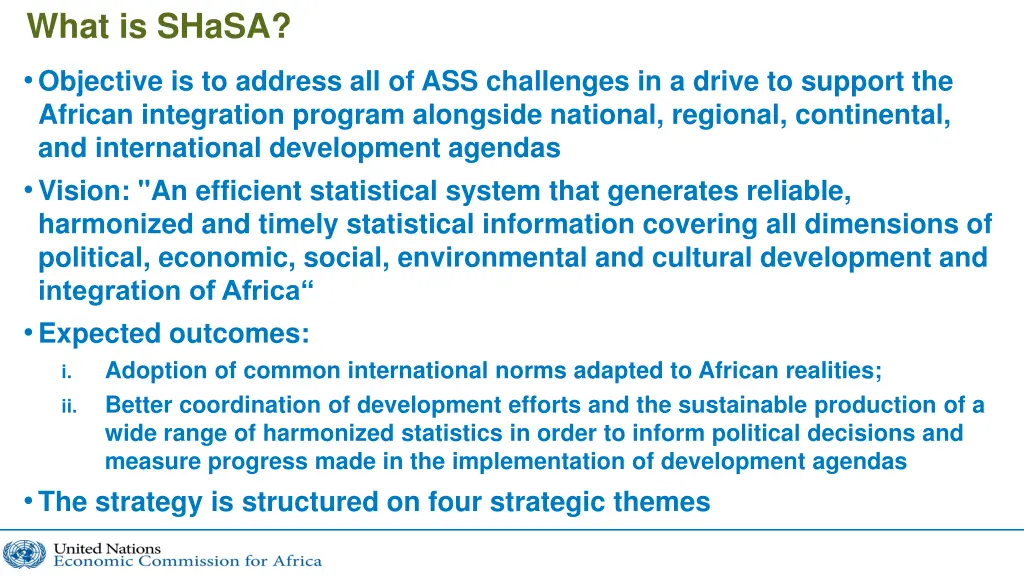 What is SHaSA?

• Objective is to address all of ASS challenges in a drive to support the African integration program alongside national, regional, continental, and international development agendas

• Vision: "An efficient statistical system that generates reliable, harmonized and timely statistical information covering all dimensions of political, economic, social, environmental and cultural development and integration of Africa“

• Expected outcomes:

i. Adoption of common international norms adapted to African realities;

ii. Better coordination of development efforts and the sustainable production of a wide range of harmonized statistics in order to inform political decisions and measure progress made in the implementation of development agendas

• The strategy is structured on four strategic themes

United Nations
Economic Commission for Africa